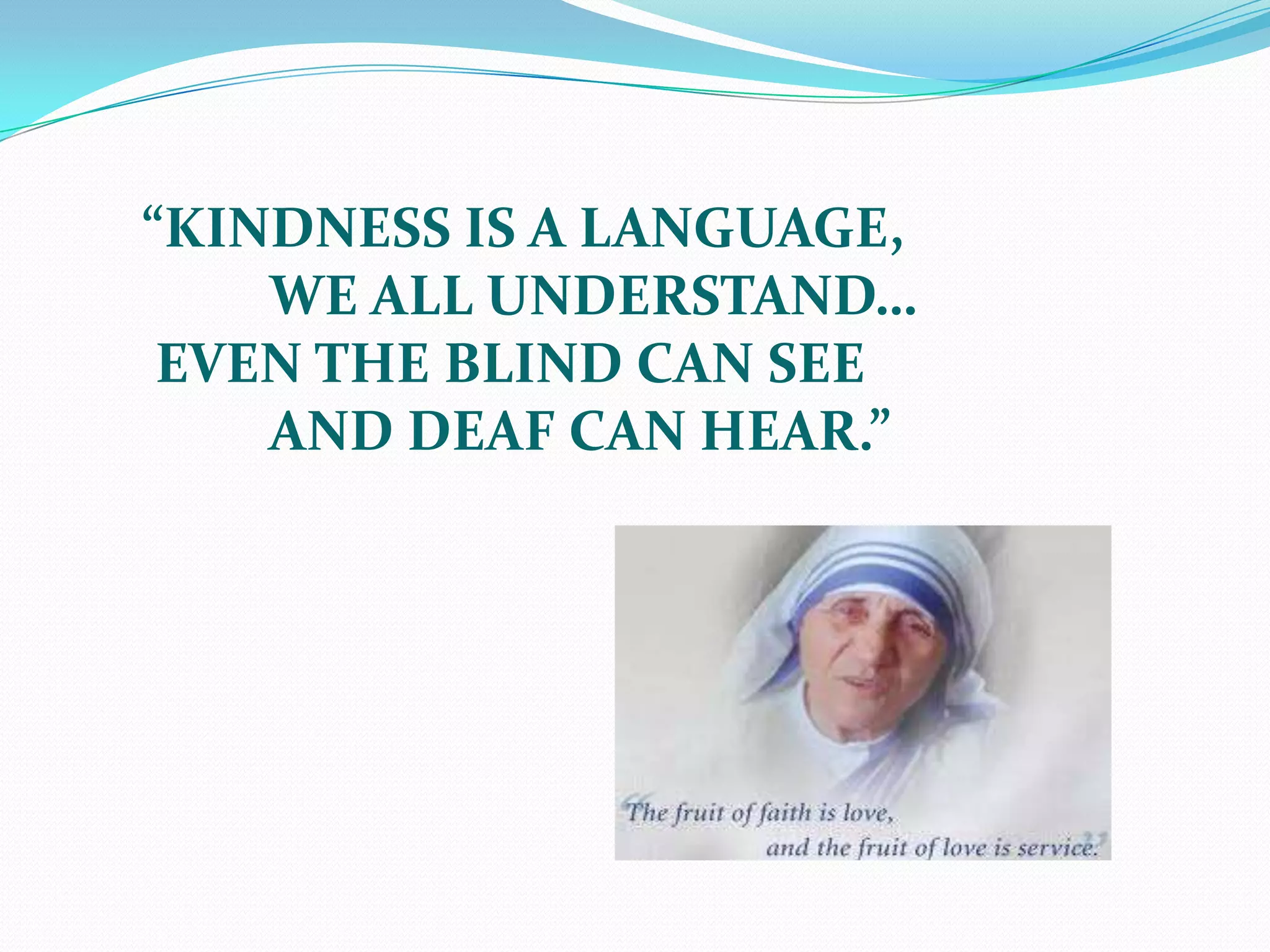 “KINDNESS IS A LANGUAGE,
WE ALL UNDERSTAND…
EVEN THE BLIND CAN SEE
AND DEAF CAN HEAR.”

“The fruit of faith is love,
and the fruit of love is service.”